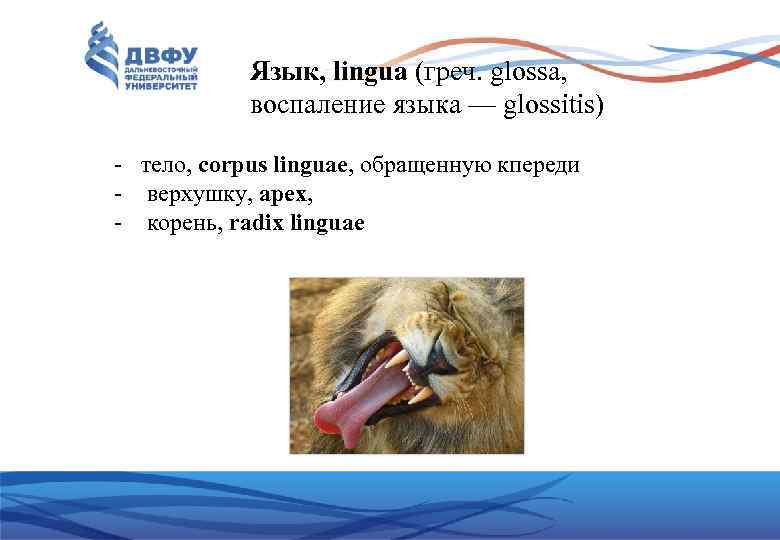 ДВФУ
ДАЛЬНЕВОСТОЧНЫЙ ФЕДЕРАЛЬНЫЙ УНИВЕРСИТЕТ

Язык, lingua (греч. glossa, воспаление языка — glossitis)

- тело, corpus linguae, обращенную кпереди
- верхушку, apex,
- корень, radix linguae